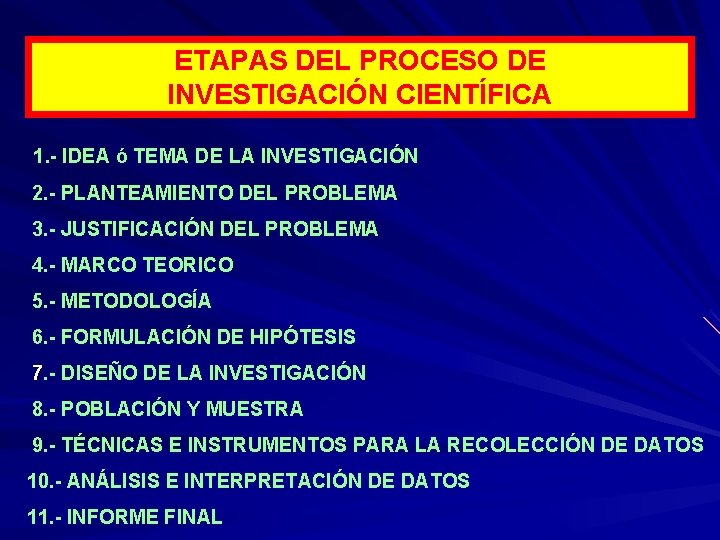 ETAPAS DEL PROCESO DE INVESTIGACIÓN CIENTÍFICA

1.- IDEA ó TEMA DE LA INVESTIGACIÓN
2.- PLANTEAMIENTO DEL PROBLEMA
3.- JUSTIFICACIÓN DEL PROBLEMA
4.- MARCO TEORICO
5.- METODOLOGÍA
6.- FORMULACIÓN DE HIPÓTESIS
7.- DISEÑO DE LA INVESTIGACIÓN
8.- POBLACIÓN Y MUESTRA
9.- TÉCNICAS E INSTRUMENTOS PARA LA RECOLECCIÓN DE DATOS
10.- ANÁLISIS E INTERPRETACIÓN DE DATOS
11.- INFORME FINAL